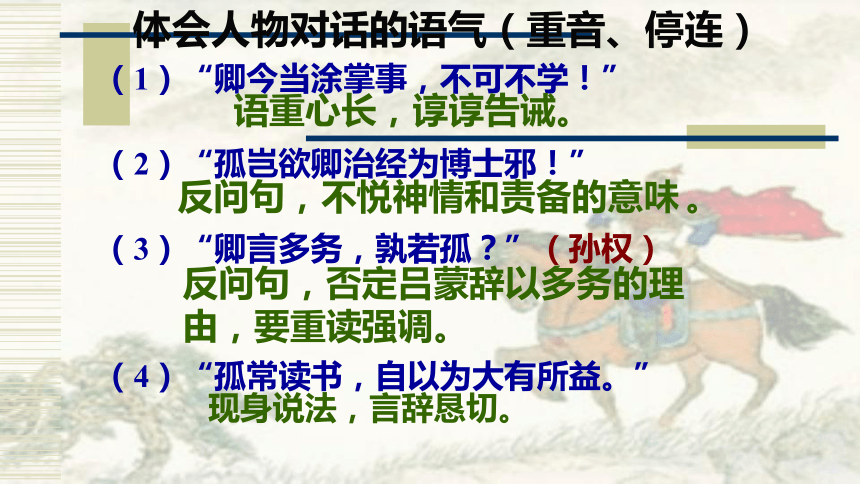 体会人物对话的语气（重音、停连）

（1）“卿今当涂掌事，不可不学！”
语重心长，谆谆告诫。

（2）“孤岂欲卿治经为博士邪！”
反问句，不悦神情和责备的意味。

（3）“卿言多务，孰若孤？”（孙权）
反问句，否定吕蒙辞以多务的理由，要重读强调。

（4）“孤常读书，自以为大有所益。”
现身说法，言辞恳切。